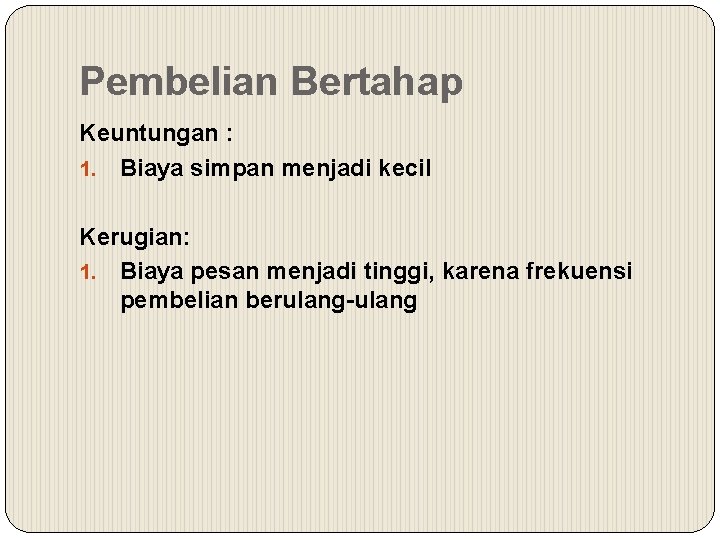 Pembelian Bertahap

Keuntungan :

1. Biaya simpan menjadi kecil

Kerugian:

1. Biaya pesan menjadi tinggi, karena frekuensi pembelian berulang-ulang